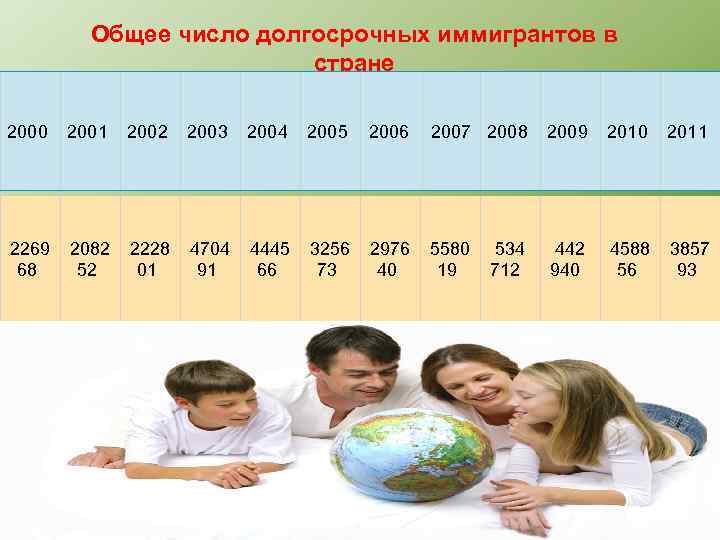 Общее число долгосрочных иммигрантов в стране

| 2000 | 2001 | 2002 | 2003 | 2004 | 2005 | 2006 | 2007 | 2008 | 2009 | 2010 | 2011 |
|---|---|---|---|---|---|---|---|---|---|---|---|
| 2269 68 | 2082 52 | 2228 01 | 4704 91 | 4445 66 | 3256 73 | 2976 40 | 5580 19 | 534 712 | 442 940 | 4588 56 | 3857 93 |